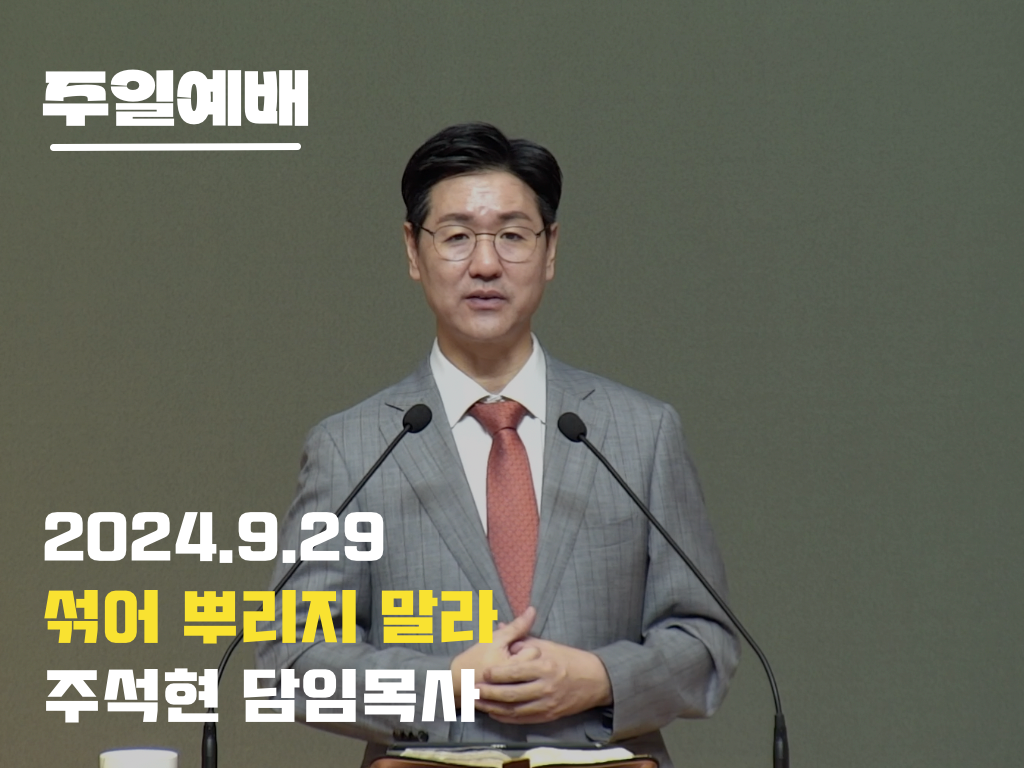 주일예배

2024.9.29
섞어 뿌리지 말라
주석현 담임목사